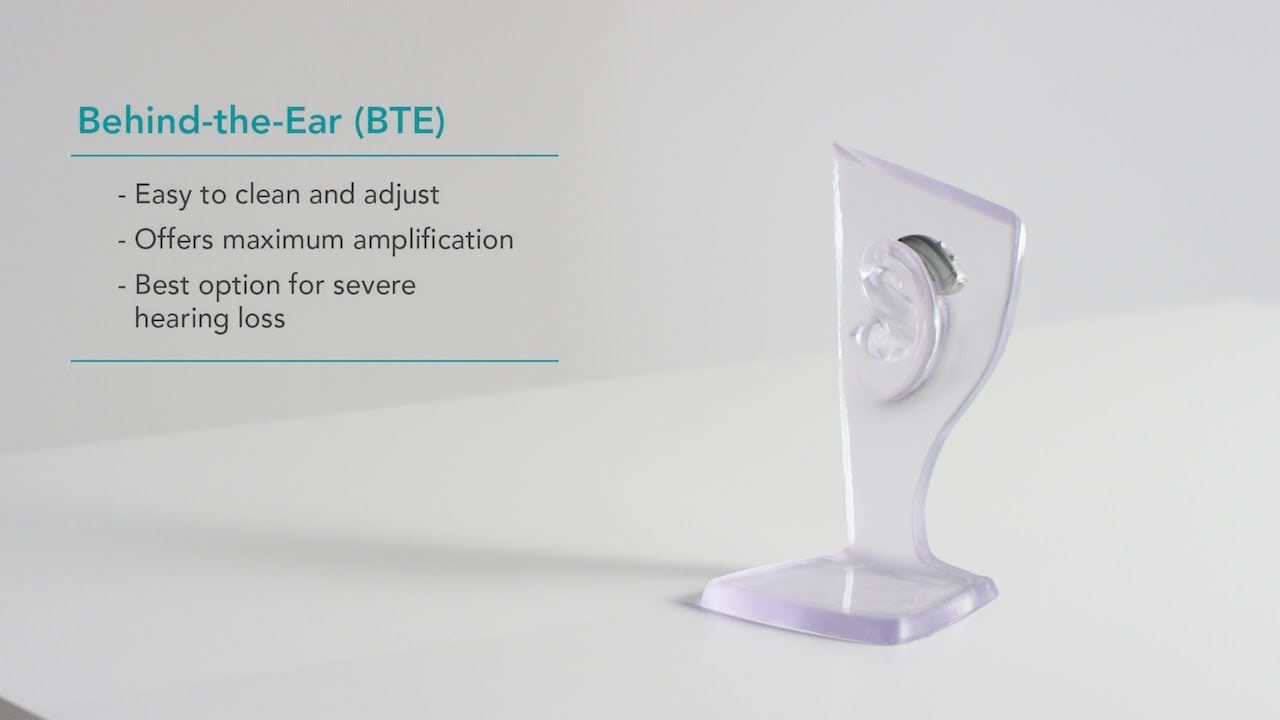 Behind-the-Ear (BTE)

- Easy to clean and adjust
- Offers maximum amplification
- Best option for severe hearing loss